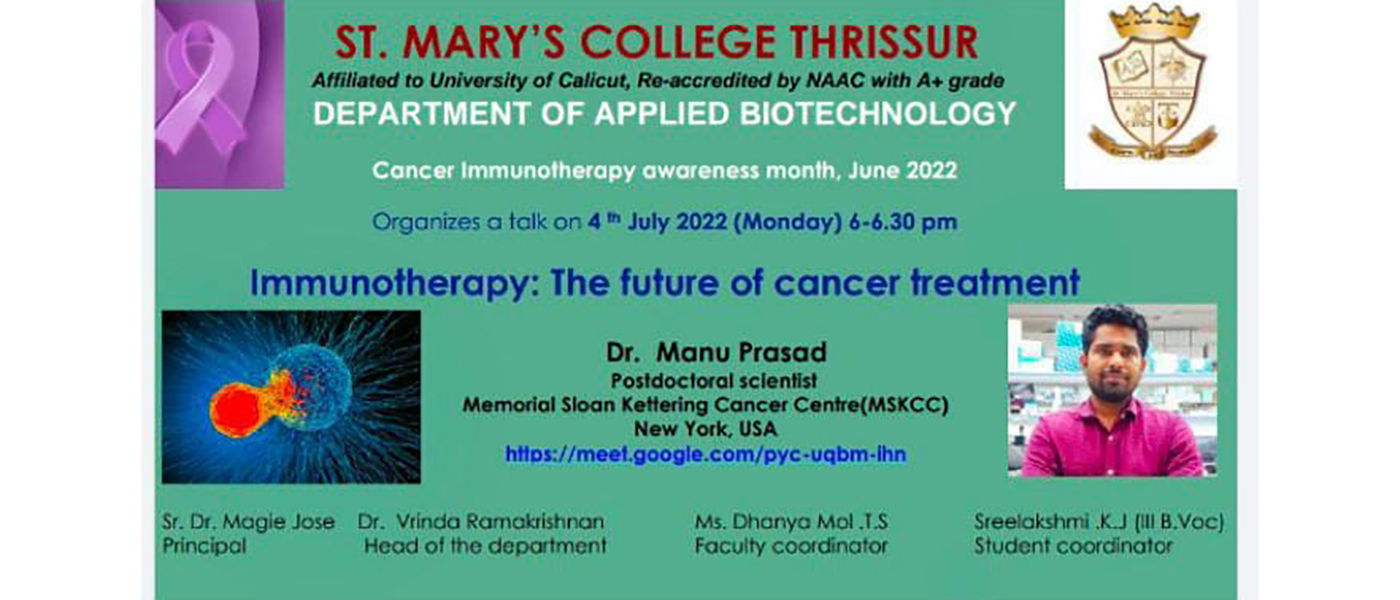 ST. MARY'S COLLEGE THRISSUR
Affiliated to University of Calicut, Re-accredited by NAAC with A+ grade
DEPARTMENT OF APPLIED BIOTECHNOLOGY

Cancer Immunotherapy awareness month, June 2022

Organizes a talk on 4 th July 2022 (Monday) 6-6.30 pm

Immunotherapy: The future of cancer treatment

Dr. Manu Prasad
Postdoctoral scientist
Memorial Sloan Kettering Cancer Centre(MSKCC)
New York, USA
https://meet.google.com/pyc-uqbm-ihn

Sr. Dr. Magie Jose
Principal

Dr. Vrinda Ramakrishnan
Head of the department

Ms. Dhanya Mol .T.S
Faculty coordinator

Sreelakshmi .K.J (III B.Voc)
Student coordinator